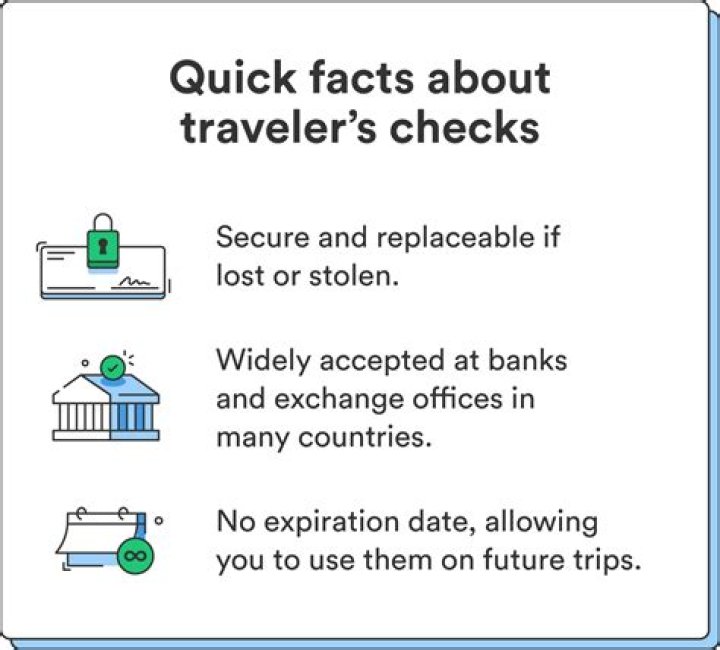 Quick facts about traveler's checks

Secure and replaceable if lost or stolen.

Widely accepted at banks and exchange offices in many countries.

No expiration date, allowing you to use them on future trips.